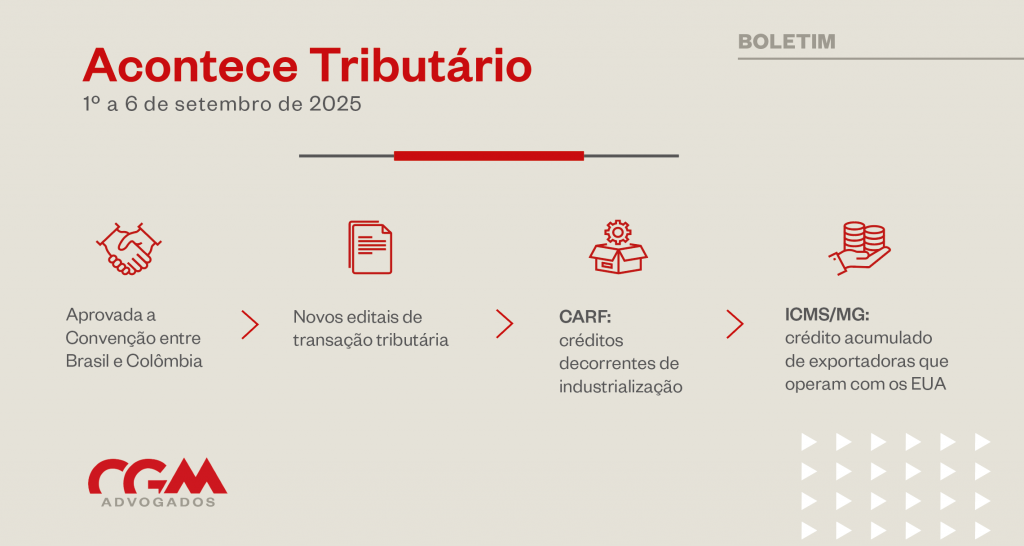 Acontece Tributário
1º a 6 de setembro de 2025

BOLETIM

Aprovada a Convenção entre Brasil e Colômbia

Novos editais de transação tributária

CARF: créditos decorrentes de industrialização

ICMS/MG: crédito acumulado de exportadoras que operam com os EUA

CGM
ADVOGADOS